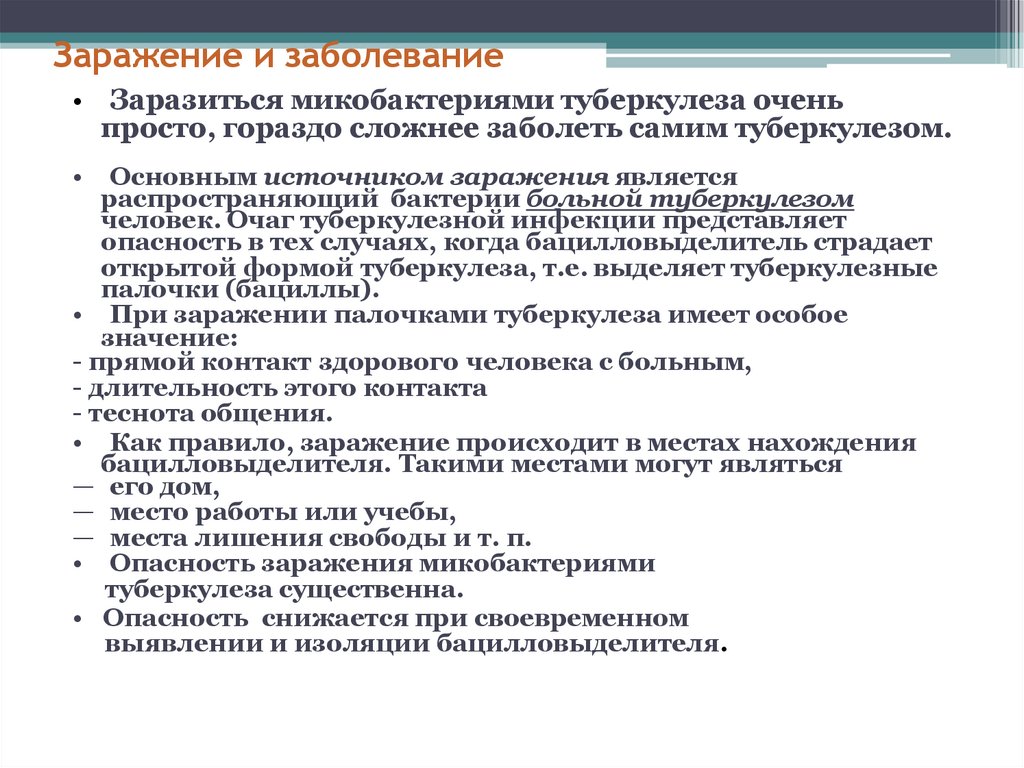 Заражение и заболевание

• Заразиться микобактериями туберкулеза очень просто, гораздо сложнее заболеть самим туберкулезом.

• Основным источником заражения является распространяющий бактерии больной туберкулезом человек. Очаг туберкулезной инфекции представляет опасность в тех случаях, когда бацилловыделитель страдает открытой формой туберкулеза, т.е. выделяет туберкулезные палочки (бациллы).

• При заражении палочками туберкулеза имеет особое значение:
- прямой контакт здорового человека с больным,
- длительность этого контакта
- теснота общения.

• Как правило, заражение происходит в местах нахождения бацилловыделителя. Такими местами могут являться
— его дом,
— место работы или учебы,
— места лишения свободы и т. п.

• Опасность заражения микобактериями туберкулеза существенна.

• Опасность снижается при своевременном выявлении и изоляции бацилловыделителя.